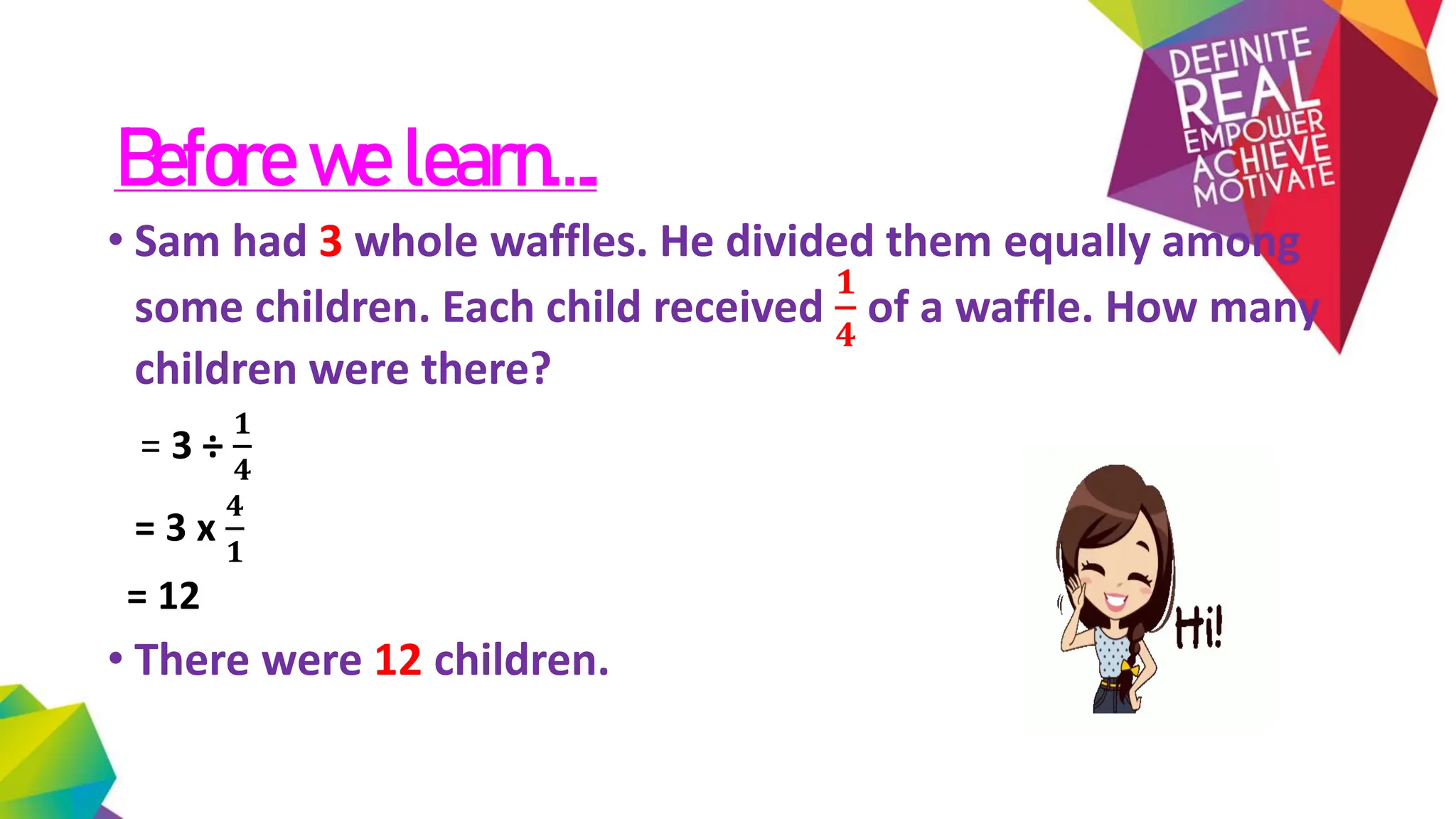 DEFINITE
REAL
EMPOWER
ACHIEVE
MOTIVATE

Before we learn...

• Sam had 3 whole waffles. He divided them equally among some children. Each child received $\frac{1}{4}$ of a waffle. How many children were there?

$= 3 \div \frac{1}{4}$

$= 3 \times \frac{4}{1}$

$= 12$

• There were 12 children.

Hi!